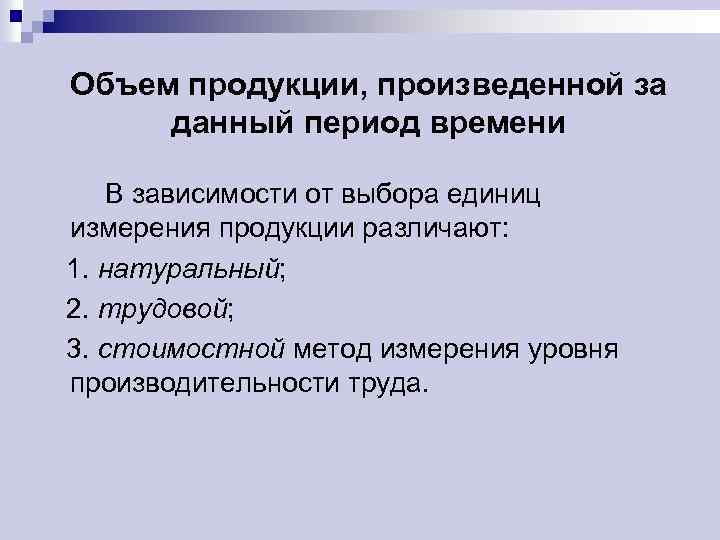 Объем продукции, произведенной за данный период времени

В зависимости от выбора единиц измерения продукции различают:

1. натуральный;

2. трудовой;

3. стоимостной метод измерения уровня производительности труда.